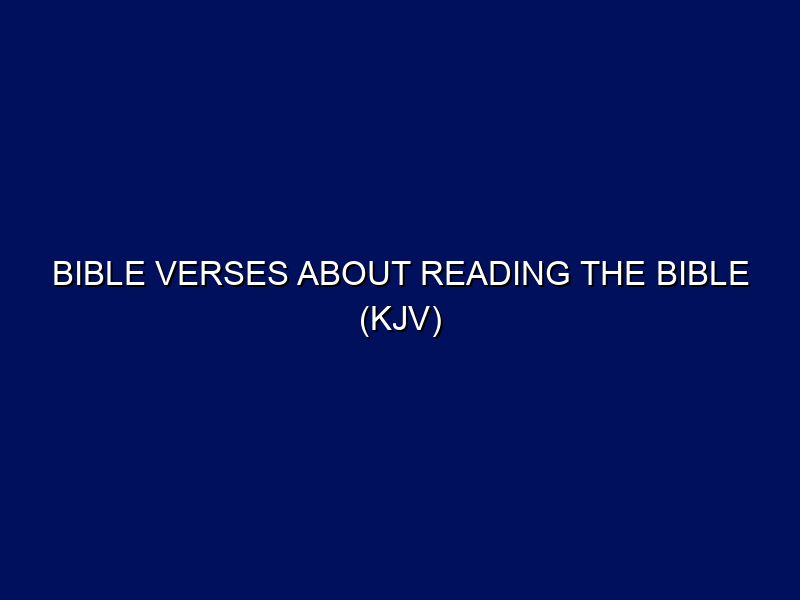 BIBLE VERSES ABOUT READING THE BIBLE (KJV)